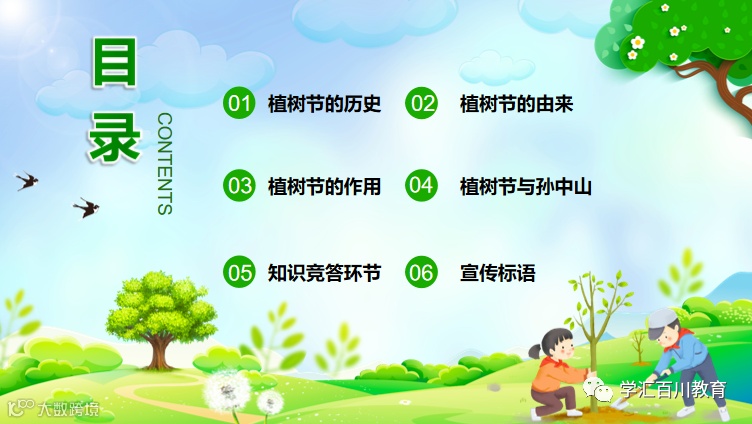 目录
CONTENTS

01 植树节的历史
02 植树节的由来
03 植树节的作用
04 植树节与孙中山
05 知识竞答环节
06 宣传标语

大数跨境
学汇百川教育